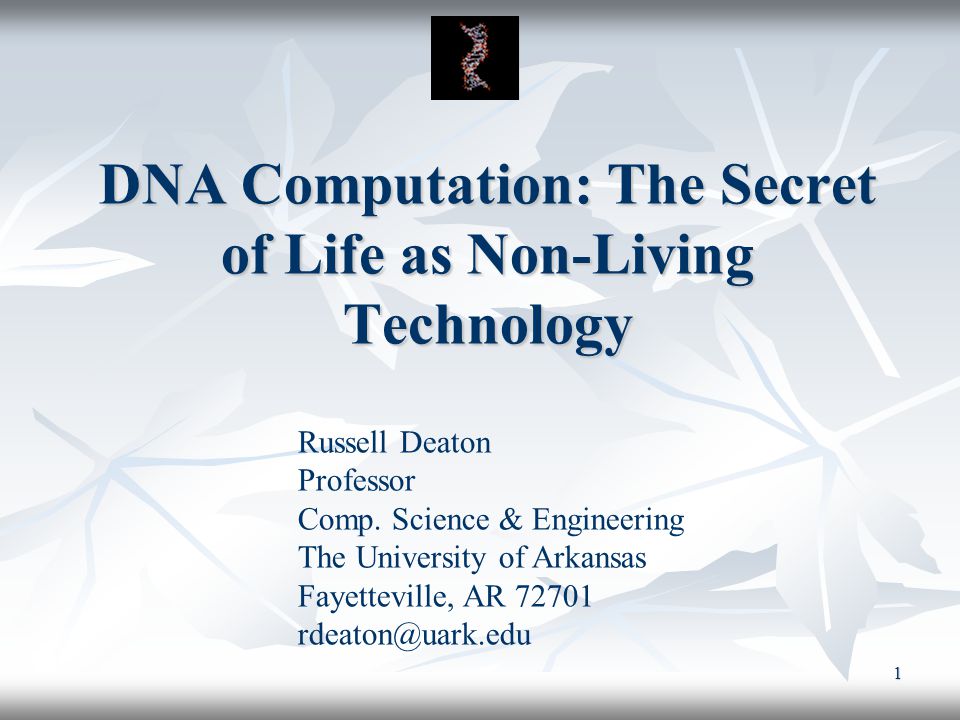 DNA Computation: The Secret of Life as Non-Living Technology

Russell Deaton
Professor
Comp. Science & Engineering
The University of Arkansas
Fayetteville, AR 72701
rdeaton@uark.edu

1